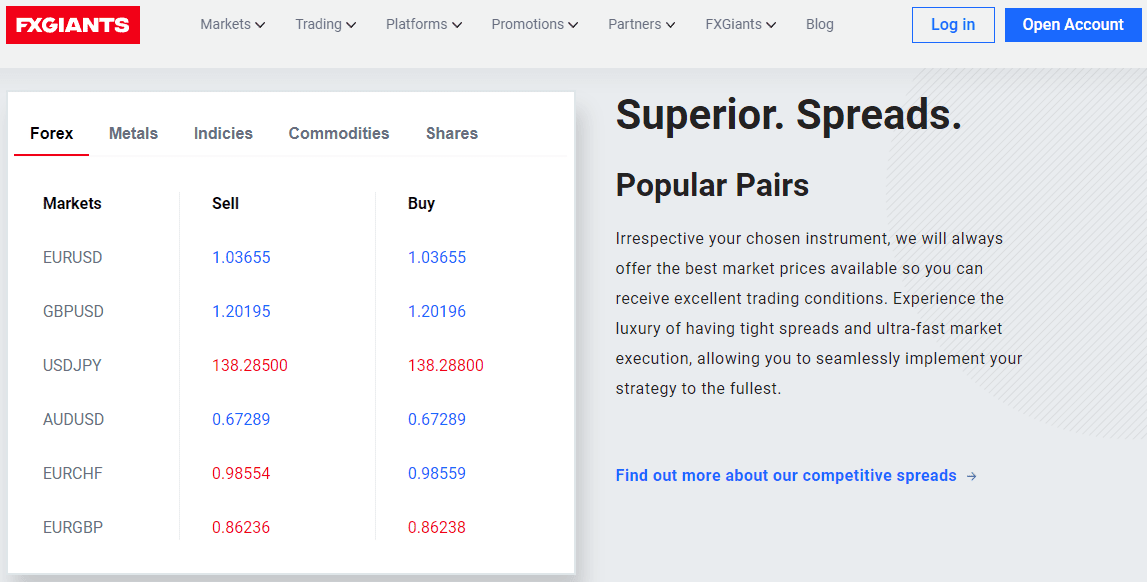 FXGIANTS

Markets Trading Platforms Promotions Partners FXGiants Blog

Log in Open Account

Forex Metals Indicies Commodities Shares

| Markets | Sell | Buy |
|---|---|---|
| EURUSD | 1.03655 | 1.03655 |
| GBPUSD | 1.20195 | 1.20196 |
| USDJPY | 138.28500 | 138.28800 |
| AUDUSD | 0.67289 | 0.67289 |
| EURCHF | 0.98554 | 0.98559 |
| EURGBP | 0.86236 | 0.86238 |

Superior. Spreads.

Popular Pairs

Irrespective your chosen instrument, we will always offer the best market prices available so you can receive excellent trading conditions. Experience the luxury of having tight spreads and ultra-fast market execution, allowing you to seamlessly implement your strategy to the fullest.

Find out more about our competitive spreads →